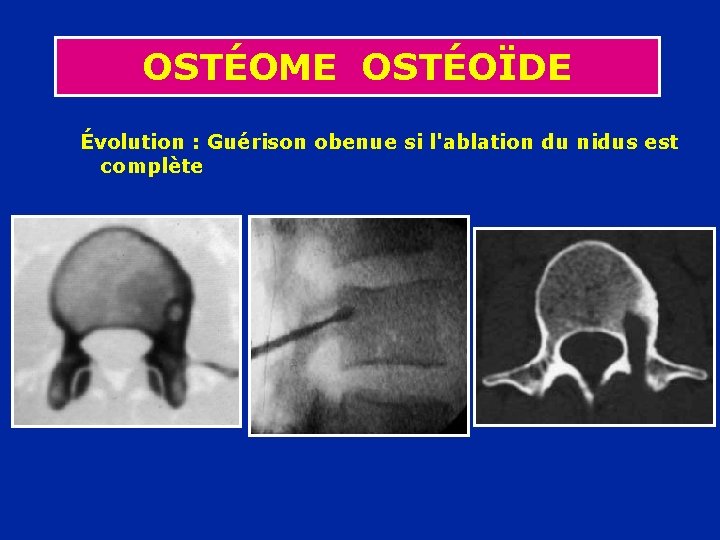 OSTÉOME OSTÉOÏDE

Évolution : Guérison obenue si l'ablation du nidus est complète